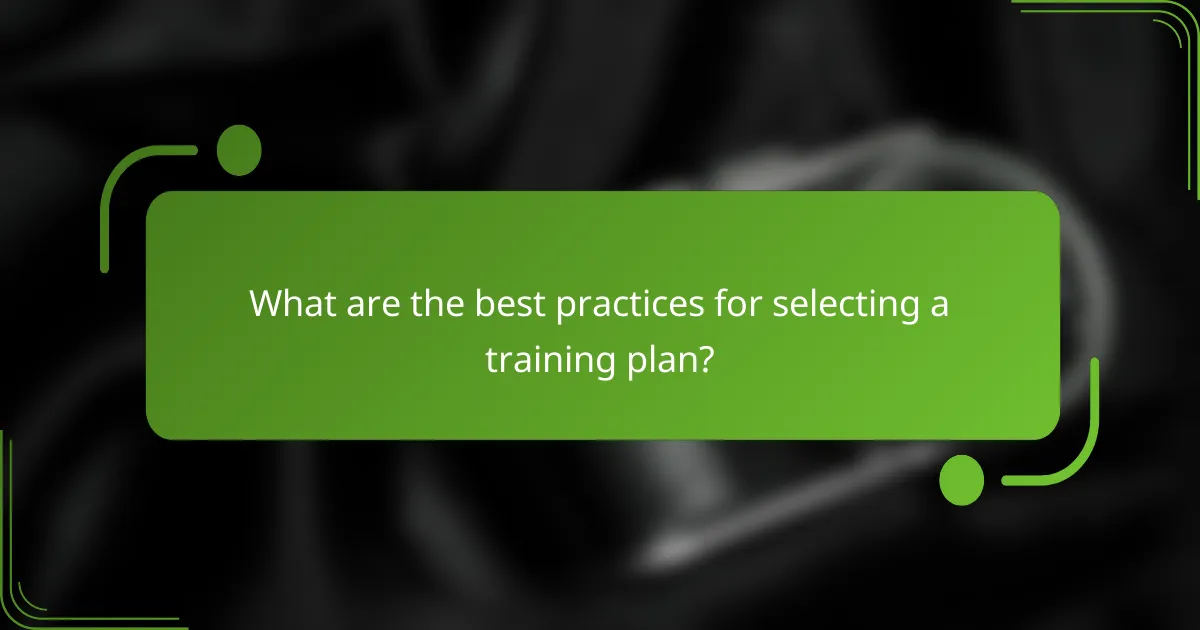 What are the best practices for selecting a training plan?